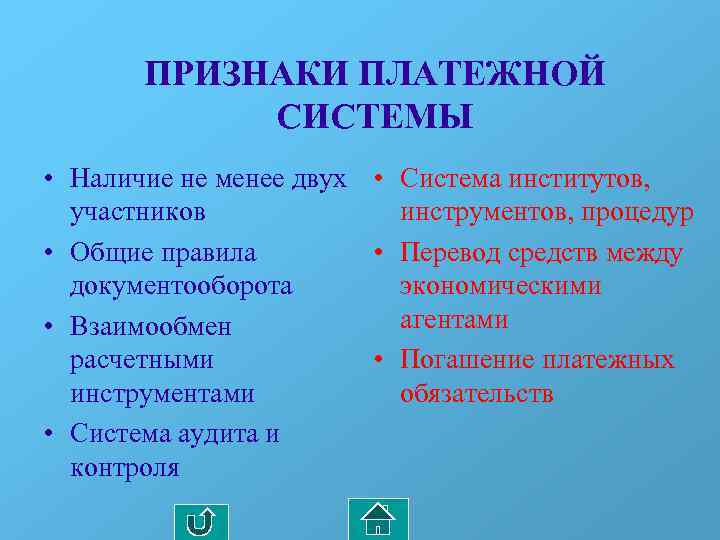 ПРИЗНАКИ ПЛАТЕЖНОЙ СИСТЕМЫ

• Наличие не менее двух участников
• Общие правила документооборота
• Взаимообмен расчетными инструментами
• Система аудита и контроля

• Система институтов, инструментов, процедур
• Перевод средств между экономическими агентами
• Погашение платежных обязательств